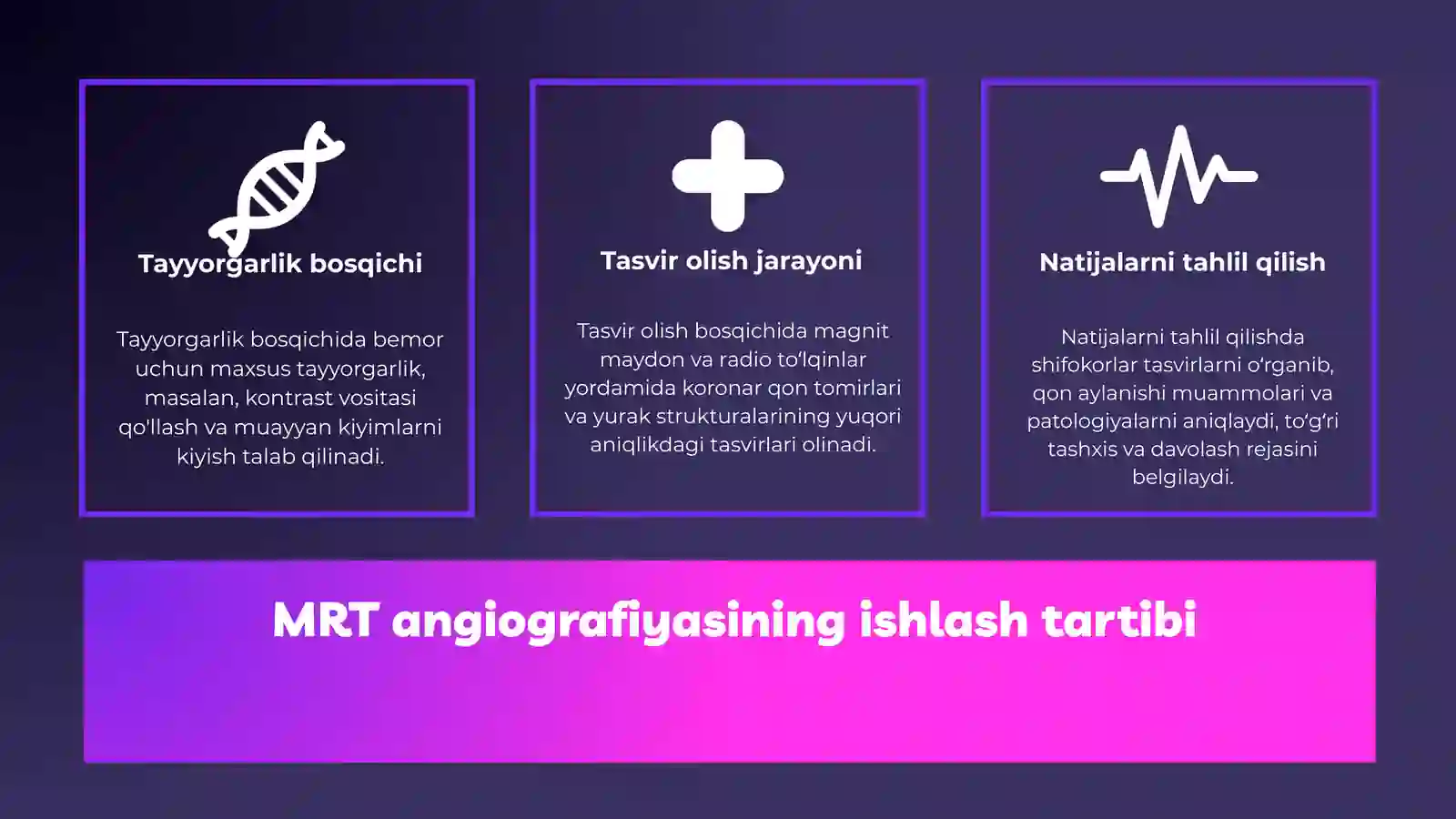 Tayyorgarlik bosqichi

Tayyorgarlik bosqichida bemor uchun maxsus tayyorgarlik, masalan, kontrast vositasi qo'llash va muayyan kiyimlarni kiyish talab qilinadi.

Tasvir olish jarayoni

Tasvir olish bosqichida magnit maydon va radio toʻlqinlar yordamida koronar qon tomirlari va yurak strukturalarining yuqori aniqlikdagi tasvirlari olinadi.

Natijalarni tahlil qilish

Natijalarni tahlil qilishda shifokorlar tasvirlarni oʻrganib, qon aylanishi muammolari va patologiyalarni aniqlaydi, toʻgʻri tashxis va davolash rejasini belgilaydi.

MRT angiografiyasining ishlash tartibi